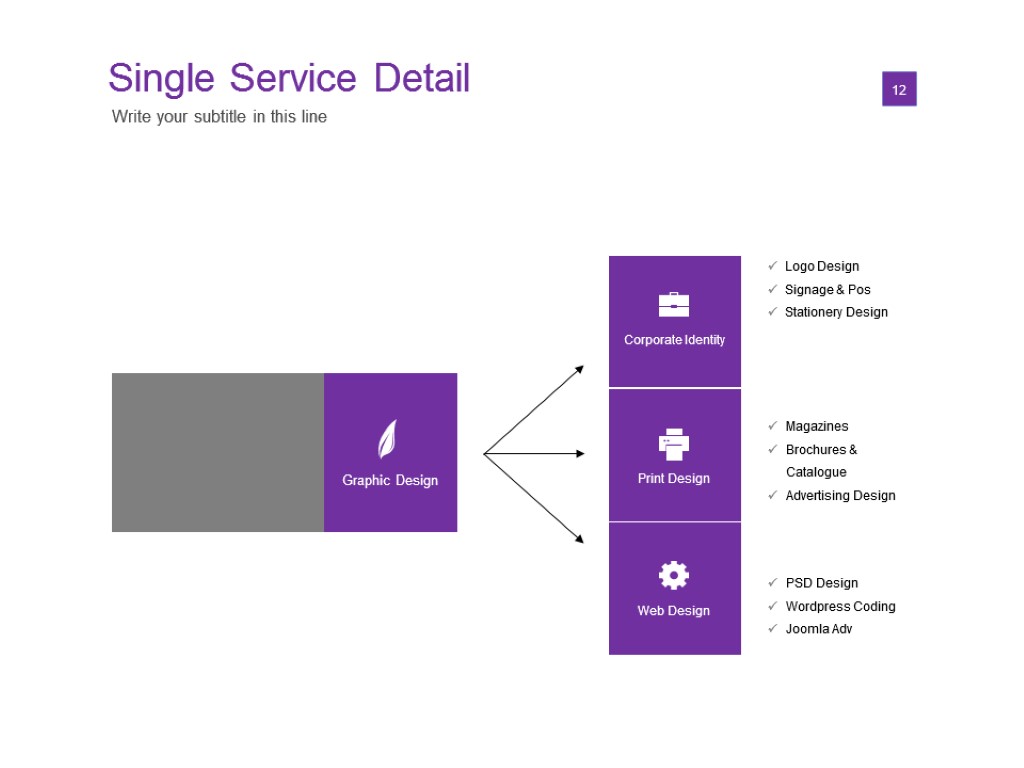 Single Service Detail

12

Write your subtitle in this line

Graphic Design

Corporate Identity

✓ Logo Design
✓ Signage & Pos
✓ Stationery Design

Print Design

✓ Magazines
✓ Brochures & Catalogue
✓ Advertising Design

Web Design

✓ PSD Design
✓ Wordpress Coding
✓ Joomla Adv